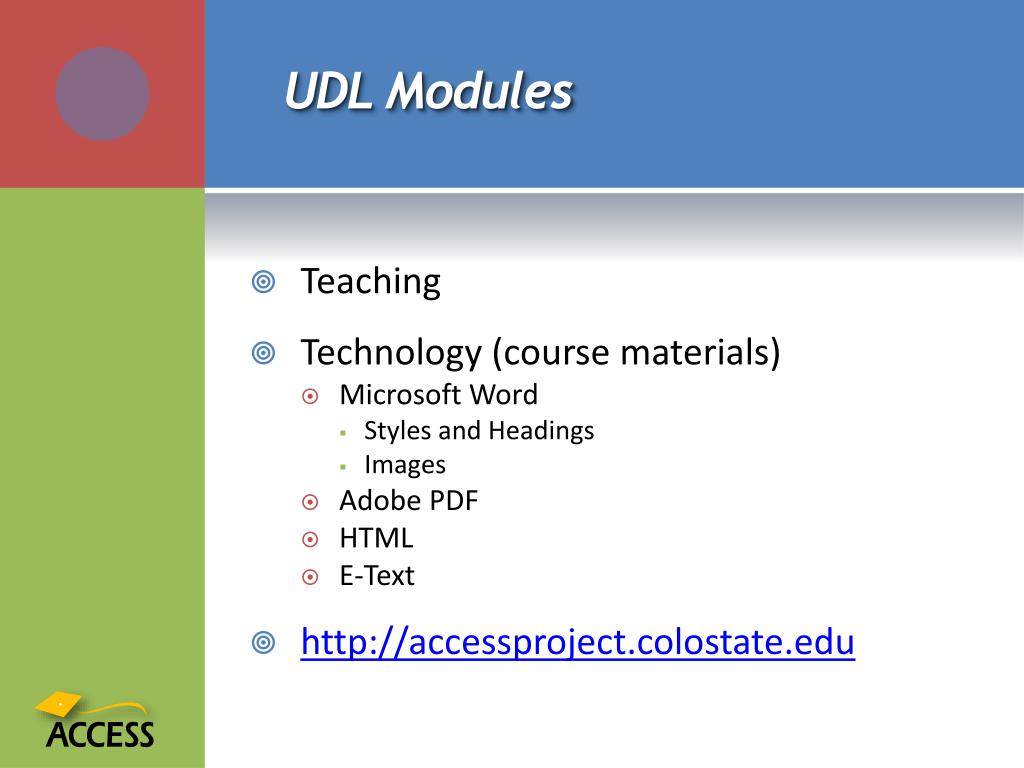 UDL Modules

Teaching

Technology (course materials)

Microsoft Word

Styles and Headings

Images

Adobe PDF

HTML

E-Text

http://accessproject.colostate.edu

ACCESS